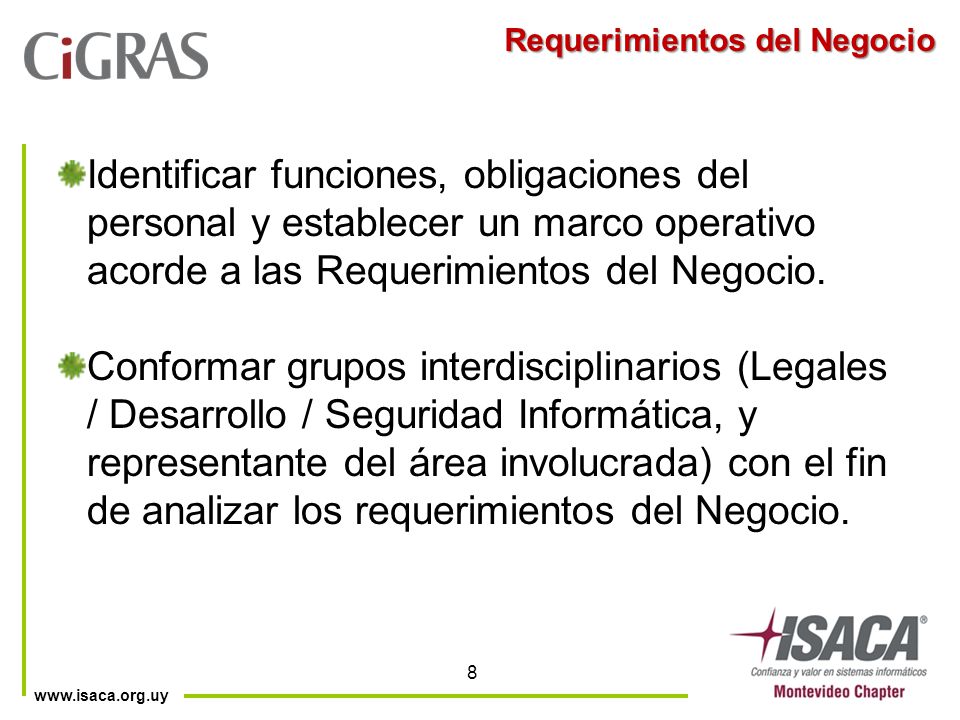 CiGRAS

Requerimientos del Negocio

Identificar funciones, obligaciones del personal y establecer un marco operativo acorde a las Requerimientos del Negocio.

Conformar grupos interdisciplinarios (Legales / Desarrollo / Seguridad Informática, y representante del área involucrada) con el fin de analizar los requerimientos del Negocio.

8

ISACA®
Confianza y valor en sistemas informáticos
Montevideo Chapter

www.isaca.org.uy